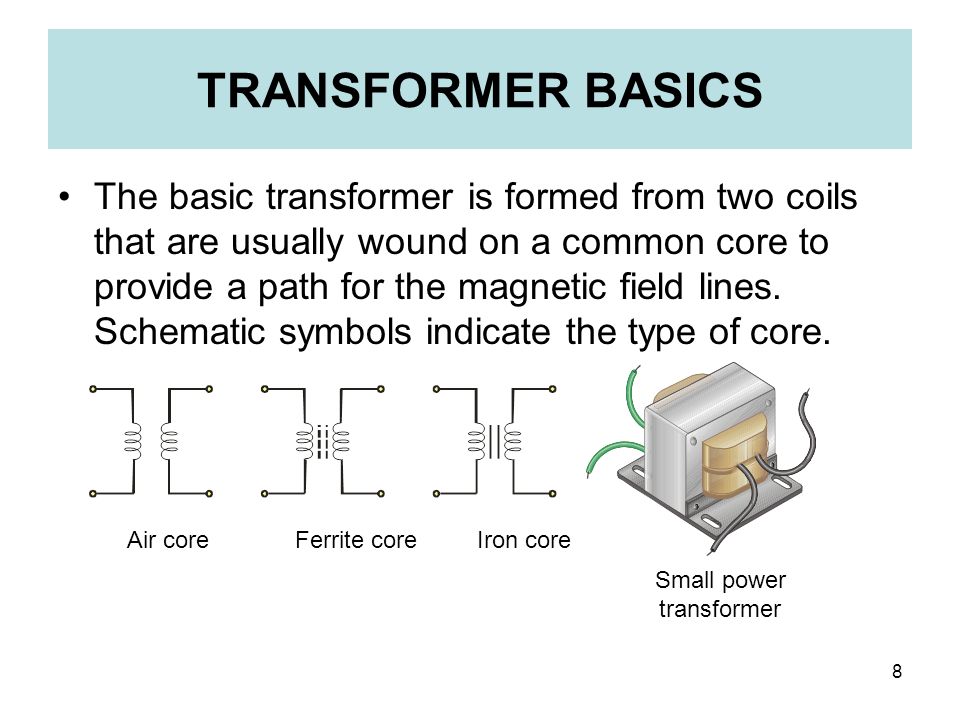 TRANSFORMER BASICS

• The basic transformer is formed from two coils that are usually wound on a common core to provide a path for the magnetic field lines. Schematic symbols indicate the type of core.

Air core

Ferrite core

Iron core

Small power transformer

8